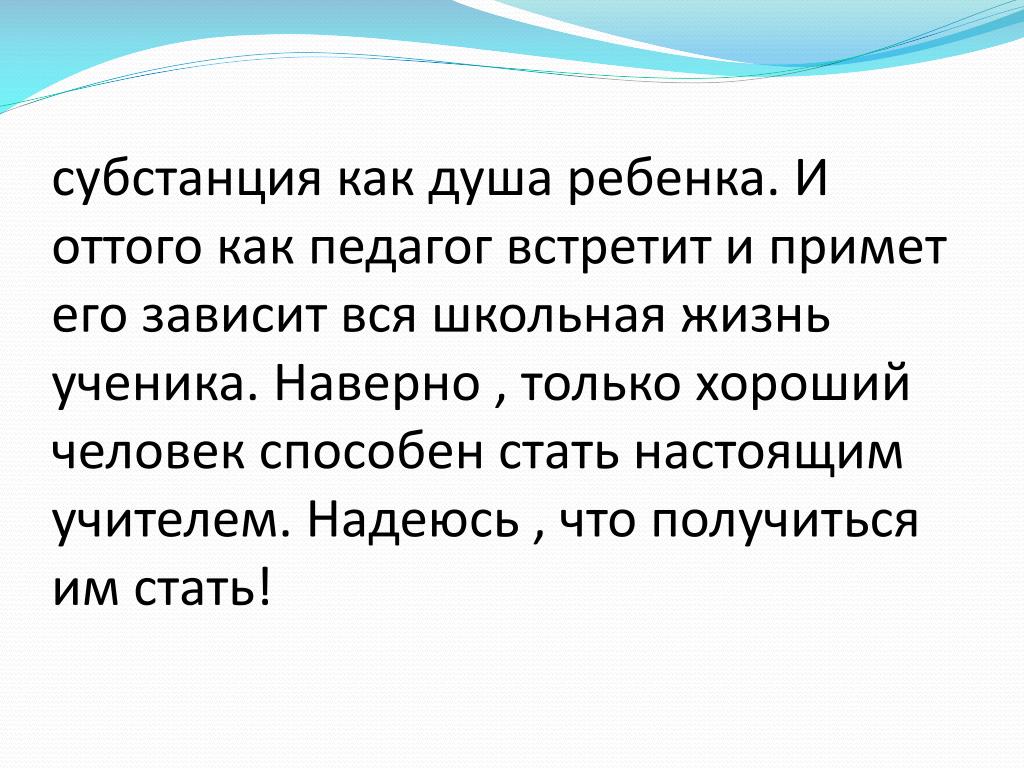 субстанция как душа ребенка. И оттого как педагог встретит и примет его зависит вся школьная жизнь ученика. Наверно , только хороший человек способен стать настоящим учителем. Надеюсь , что получиться им стать!